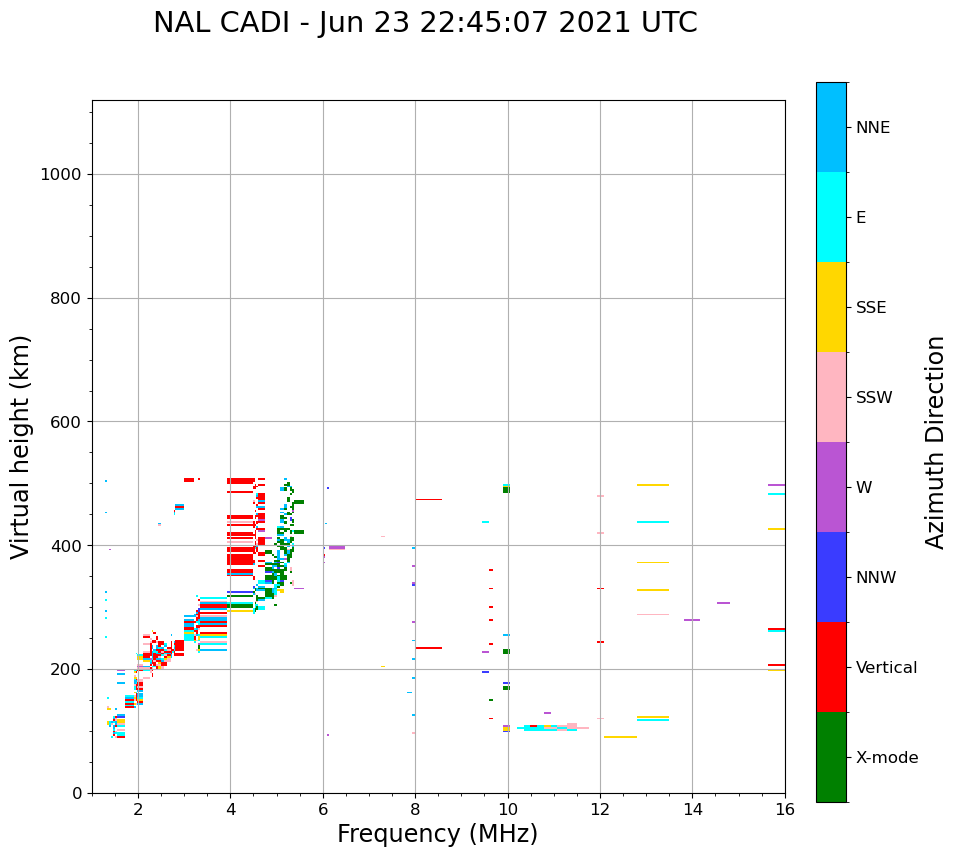 NAL CADI - Jun 23 22:45:07 2021 UTC

Virtual height (km)

1000
800
600
400
200
0

2
4
6
8
10
12
14
16

Frequency (MHz)

NNE
E
SSE
SSW
W
NNW
Vertical
X-mode

Azimuth Direction